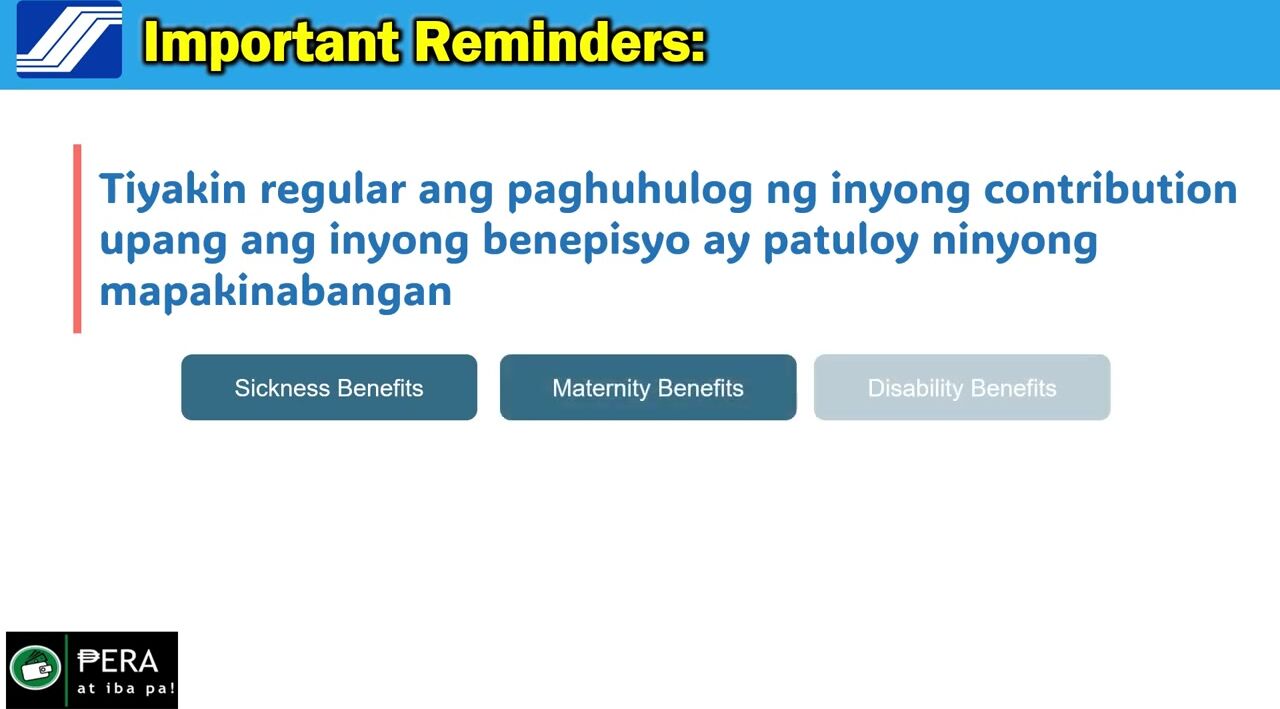 Important Reminders:

Tiyakin regular ang paghuhulog ng inyong contribution upang ang inyong benepisyo ay patuloy ninyong mapakinabangan

Sickness Benefits

Maternity Benefits

Disability Benefits

₱ERA
at iba pa!